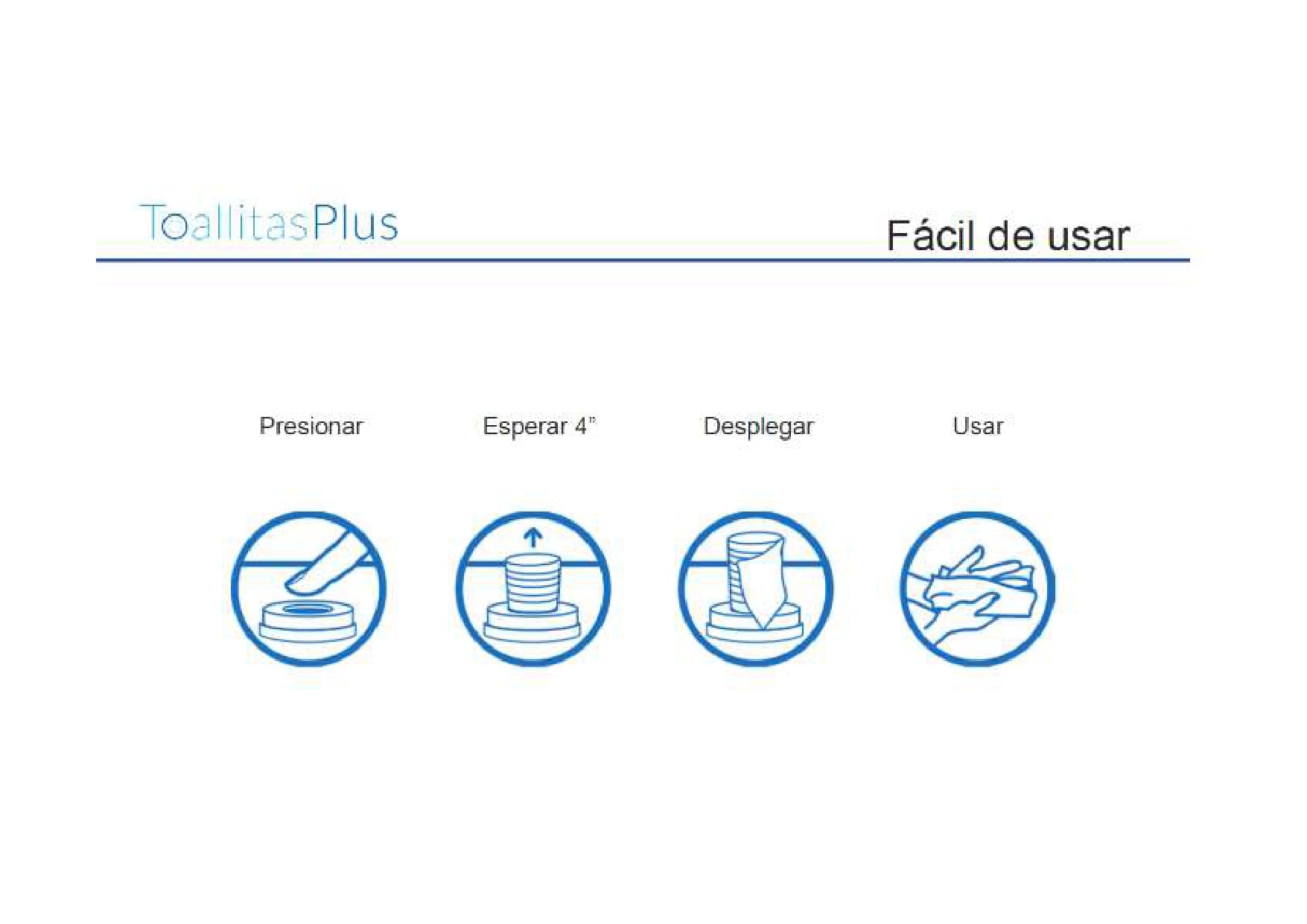 ToallitasPlus

Fácil de usar

Presionar

Esperar 4"

Desplegar

Usar